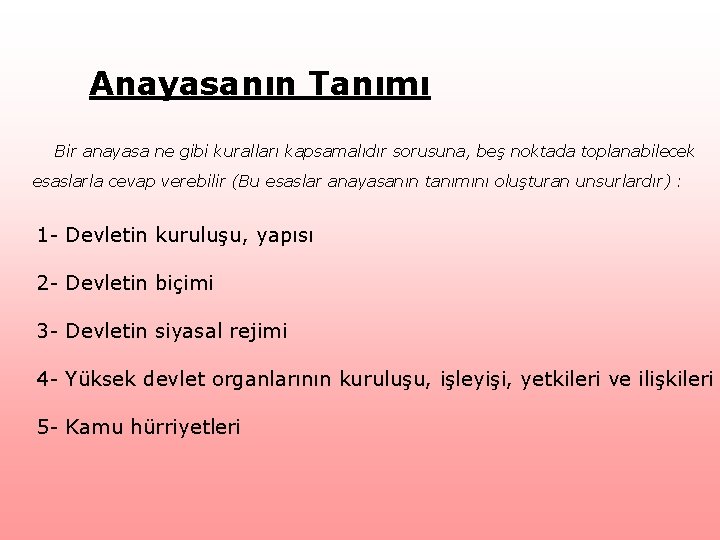 Anayasanın Tanımı

Bir anayasa ne gibi kuralları kapsamalıdır sorusuna, beş noktada toplanabilecek esaslarla cevap verebilir (Bu esaslar anayasanın tanımını oluşturan unsurlardır) :

1- Devletin kuruluşu, yapısı

2- Devletin biçimi

3- Devletin siyasal rejimi

4- Yüksek devlet organlarının kuruluşu, işleyişi, yetkileri ve ilişkileri

5- Kamu hürriyetleri